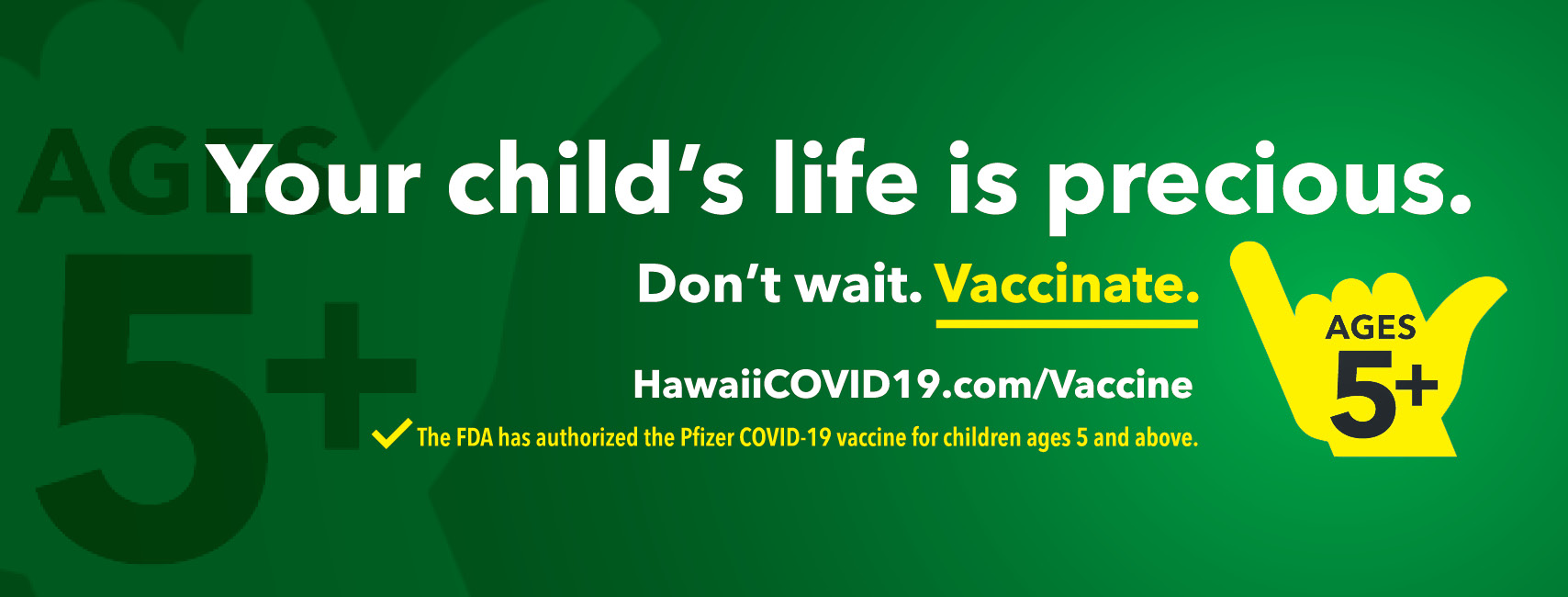 Your child's life is precious.

Don't wait. Vaccinate.

HawaiiCOVID19.com/Vaccine

✓ The FDA has authorized the Pfizer COVID-19 vaccine for children ages 5 and above.

AGES
5+

AGES
5+